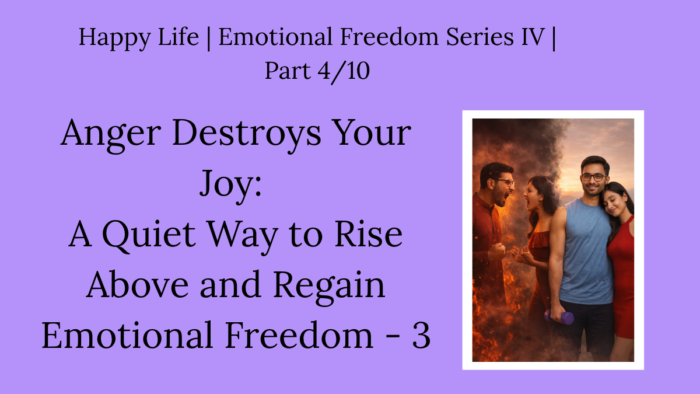 Happy Life | Emotional Freedom Series IV | Part 4/10

Anger Destroys Your Joy: A Quiet Way to Rise Above and Regain Emotional Freedom - 3